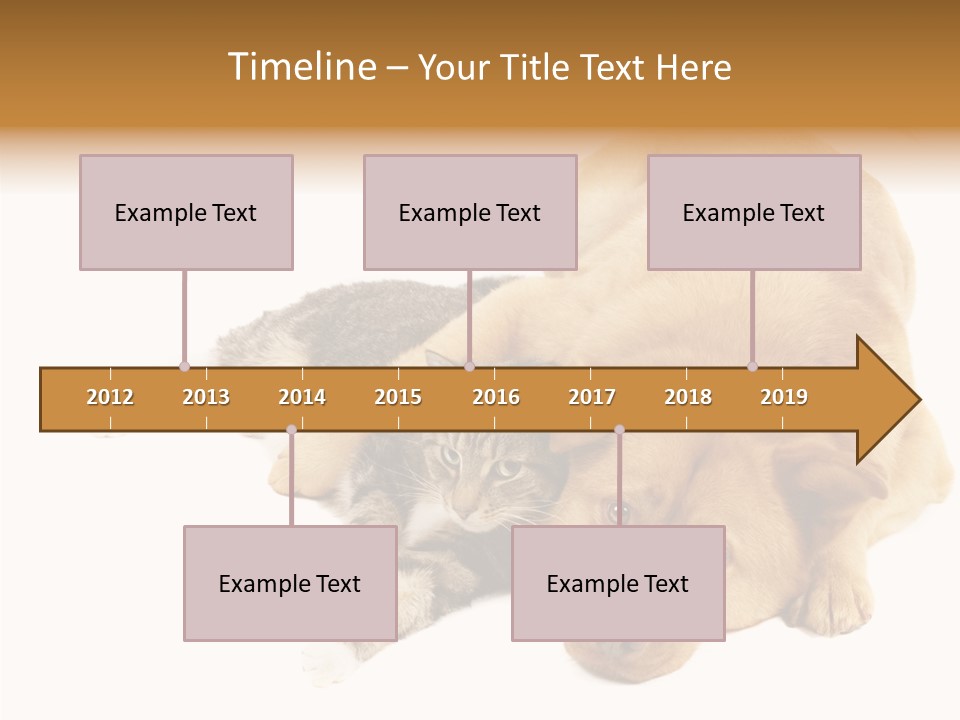 Timeline – Your Title Text Here

Example Text

Example Text

Example Text

2012 2013 2014 2015 2016 2017 2018 2019

Example Text

Example Text